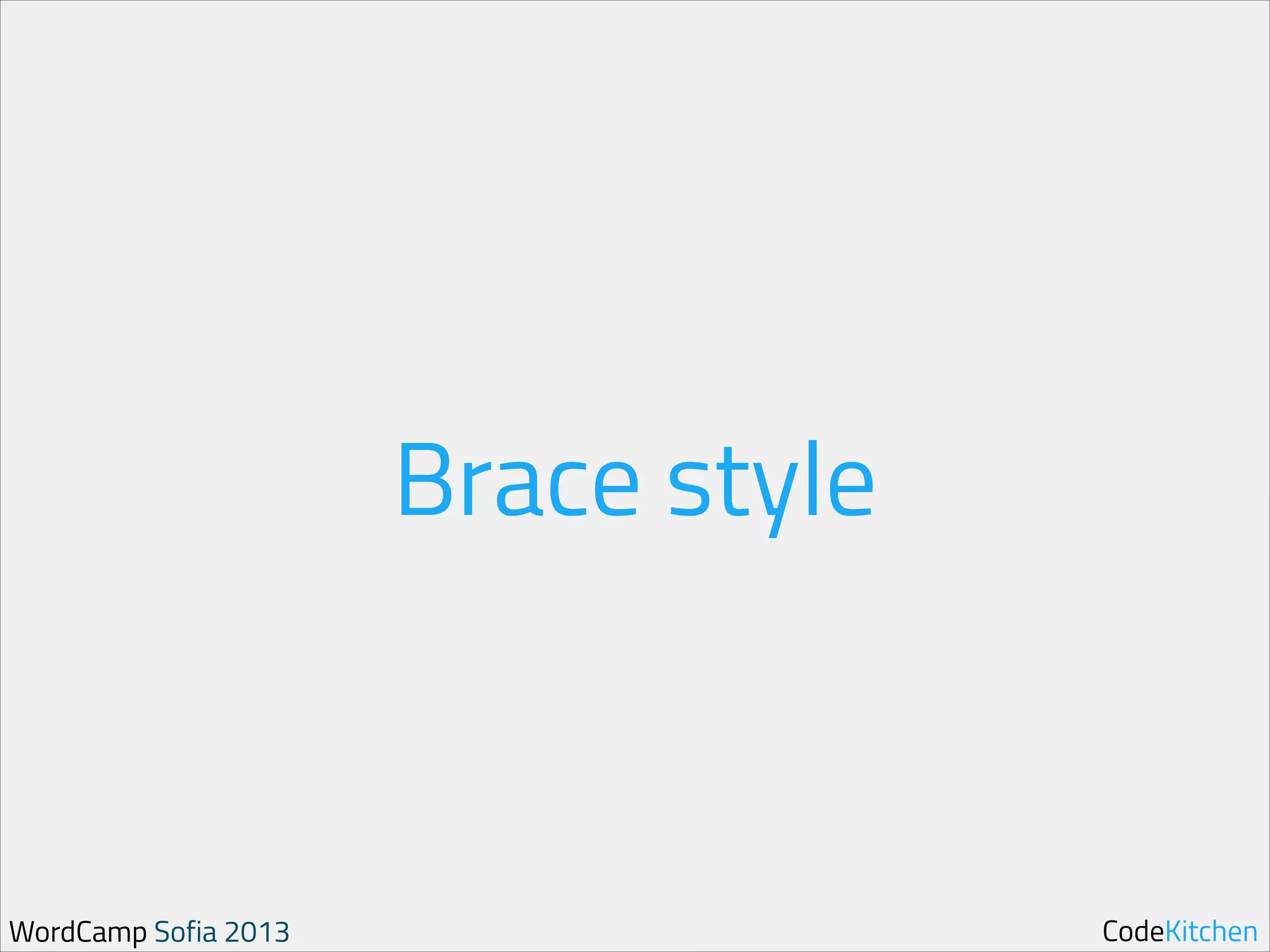 Brace style

WordCamp Sofia 2013

CodeKitchen